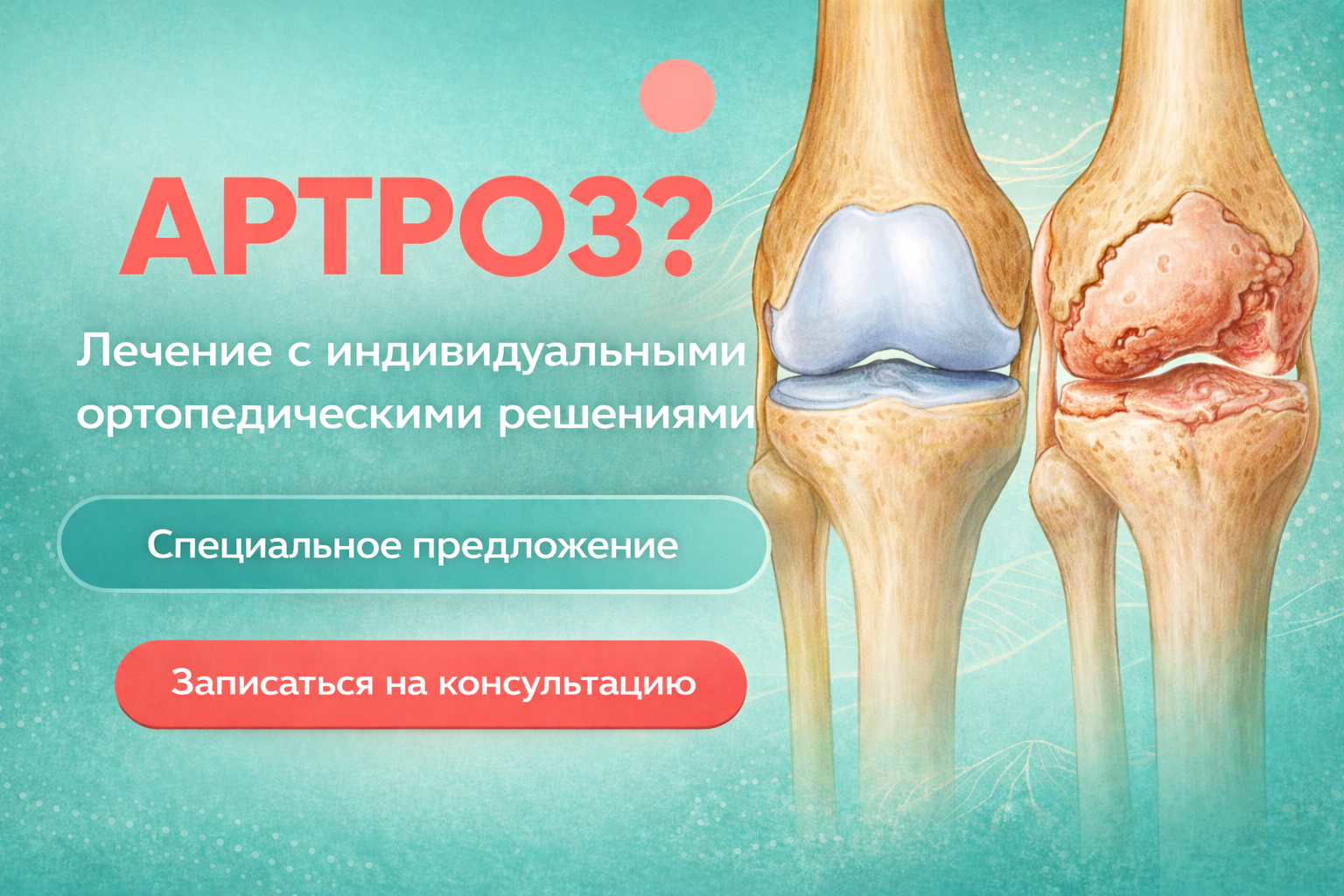 АРТРОЗ?

Лечение с индивидуальными ортопедическими решениями

Специальное предложение

Записаться на консультацию